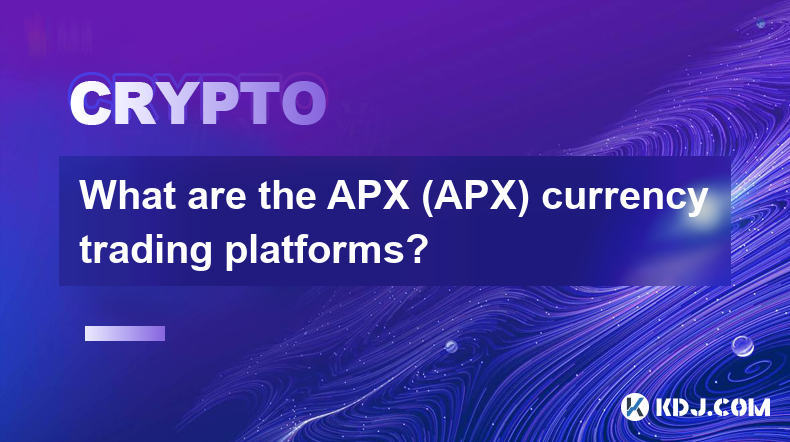 CRYPTO

What are the APX (APX) currency trading platforms?

KDJ.COM